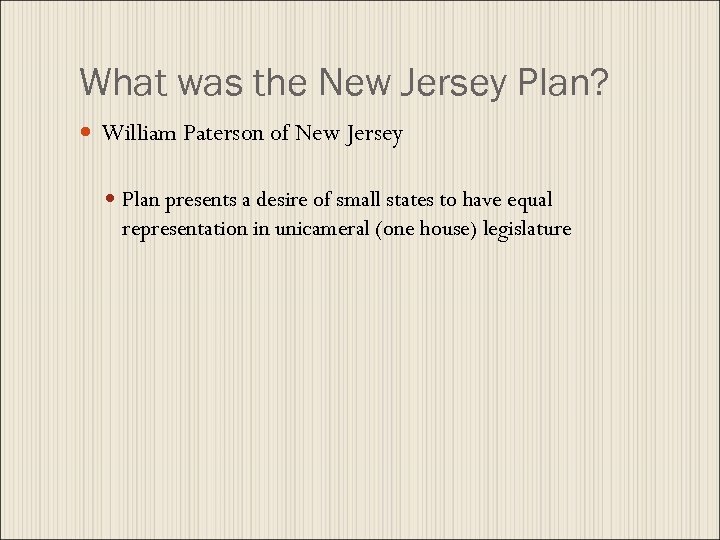 What was the New Jersey Plan?

William Paterson of New Jersey

Plan presents a desire of small states to have equal representation in unicameral (one house) legislature